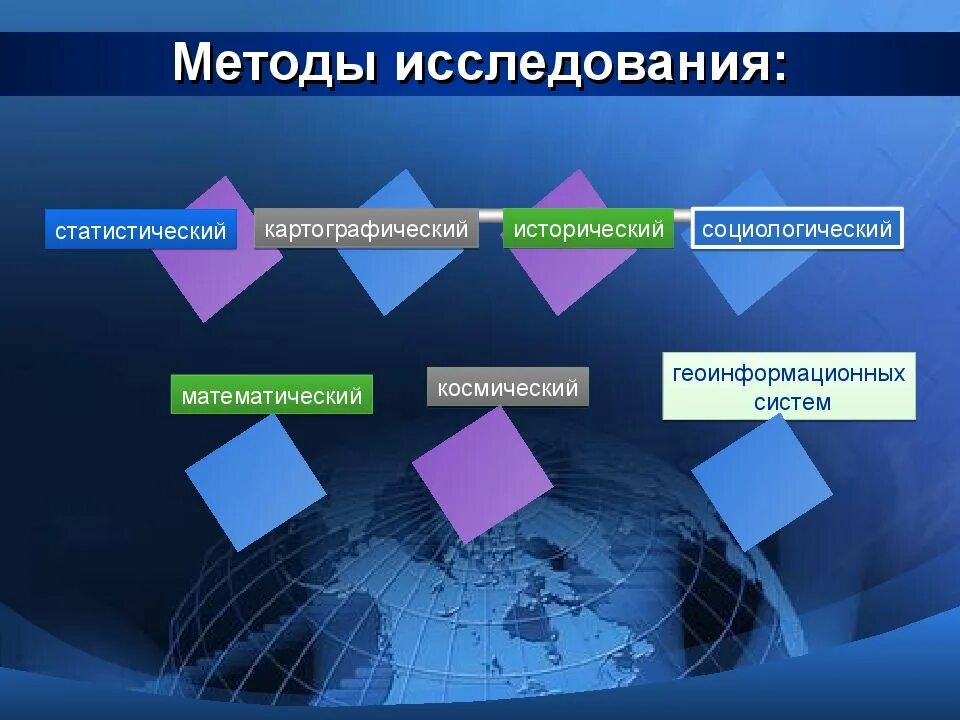 Методы исследования:

статистический

картографический

исторический

социологический

математический

космический

геоинформационных систем